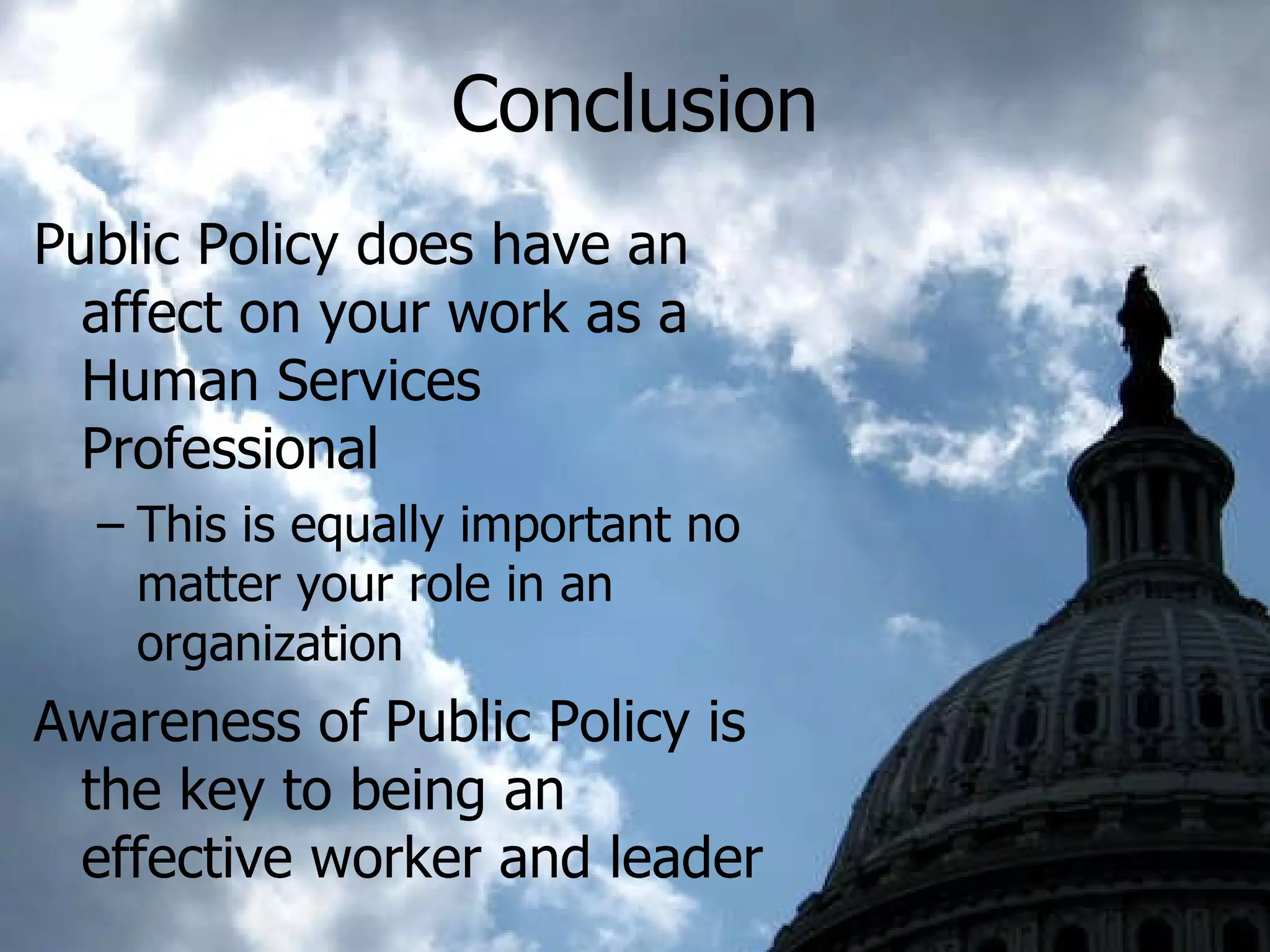 Conclusion

Public Policy does have an affect on your work as a Human Services Professional

– This is equally important no matter your role in an organization

Awareness of Public Policy is the key to being an effective worker and leader